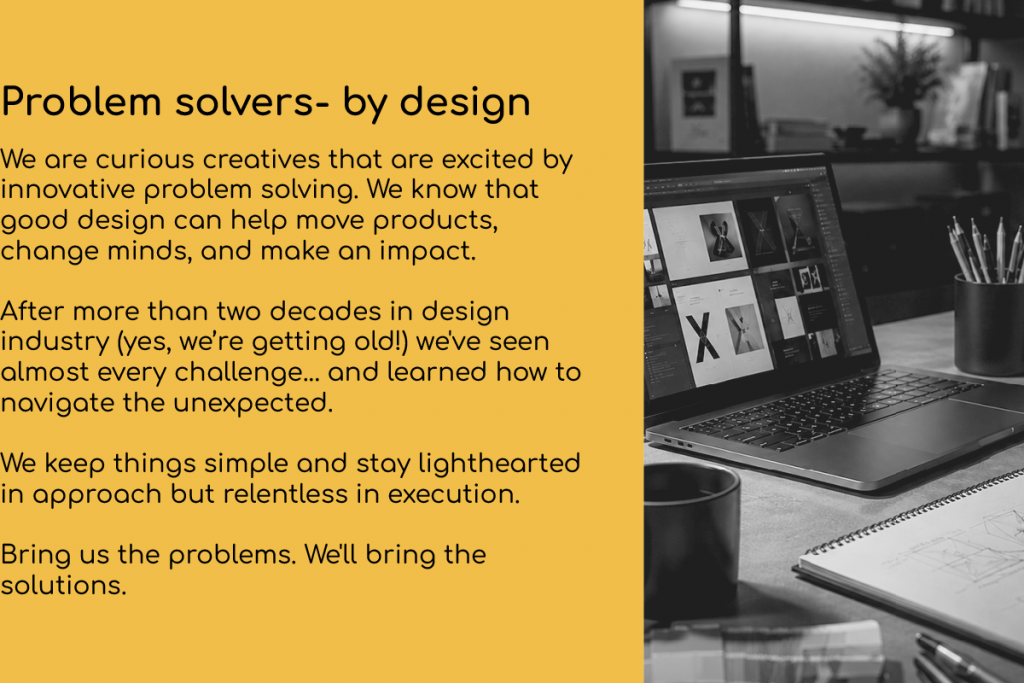 Problem solvers- by design

We are curious creatives that are excited by innovative problem solving. We know that good design can help move products, change minds, and make an impact.

After more than two decades in design industry (yes, we're getting old!) we've seen almost every challenge... and learned how to navigate the unexpected.

We keep things simple and stay lighthearted in approach but relentless in execution.

Bring us the problems. We'll bring the solutions.

X